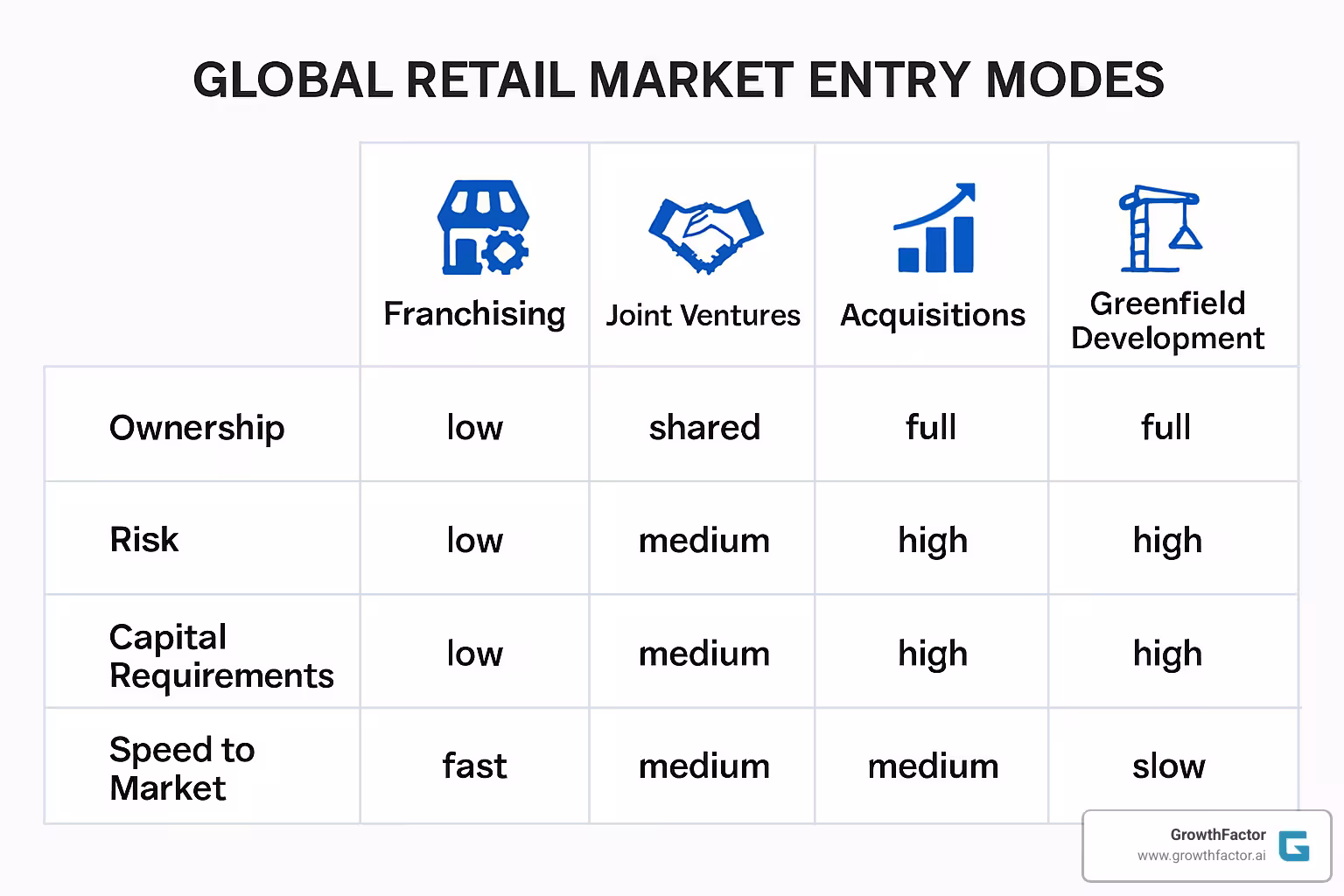 GLOBAL RETAIL MARKET ENTRY MODES

| | Franchising | Joint Ventures | Acquisitions | Greenfield Development |
|---|---|---|---|---|
| Ownership | low | shared | full | full |
| Risk | low | medium | high | high |
| Capital Requirements | low | medium | high | high |
| Speed to Market | fast | medium | medium | slow |

GrowthFactor
www.growthfactor.ai